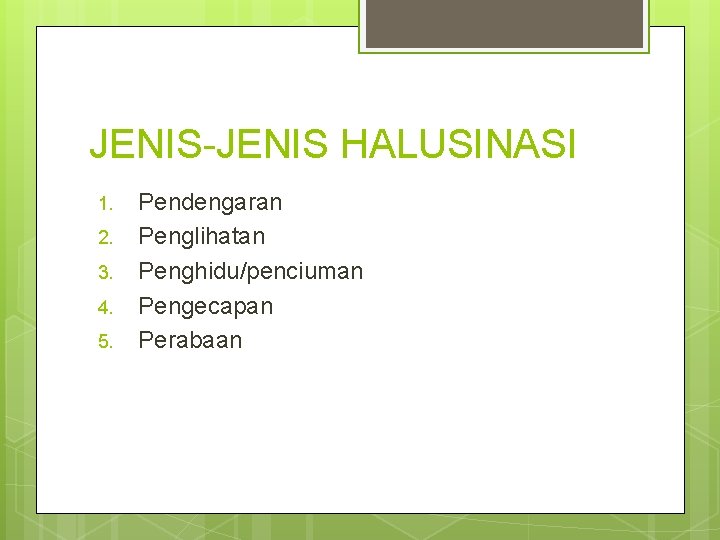 JENIS-JENIS HALUSINASI

1. Pendengaran
2. Penglihatan
3. Penghidu/penciuman
4. Pengecapan
5. Perabaan